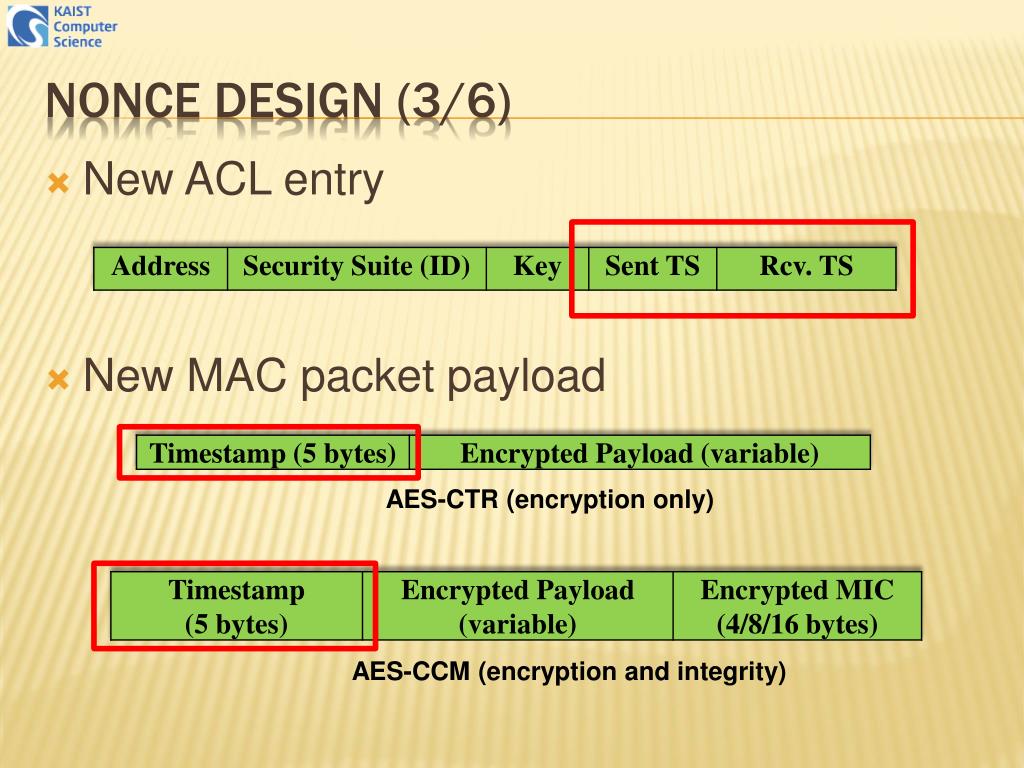 KAIST
Computer
Science

NONCE DESIGN (3/6)

New ACL entry

| Address | Security Suite (ID) | Key | Sent TS | Rcv. TS |
|---|---|---|---|---|

New MAC packet payload

| Timestamp (5 bytes) | Encrypted Payload (variable) |
|---|---|

AES-CTR (encryption only)

| Timestamp (5 bytes) | Encrypted Payload (variable) | Encrypted MIC (4/8/16 bytes) |
|---|---|---|

AES-CCM (encryption and integrity)